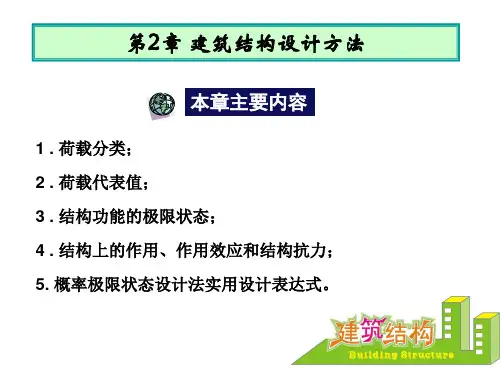 第2章 建筑结构设计方法

本章主要内容

1 . 荷载分类；

2 . 荷载代表值；

3 . 结构功能的极限状态；

4 . 结构上的作用、作用效应和结构抗力；

5. 概率极限状态设计法实用设计表达式。

建筑结构

Building Structure